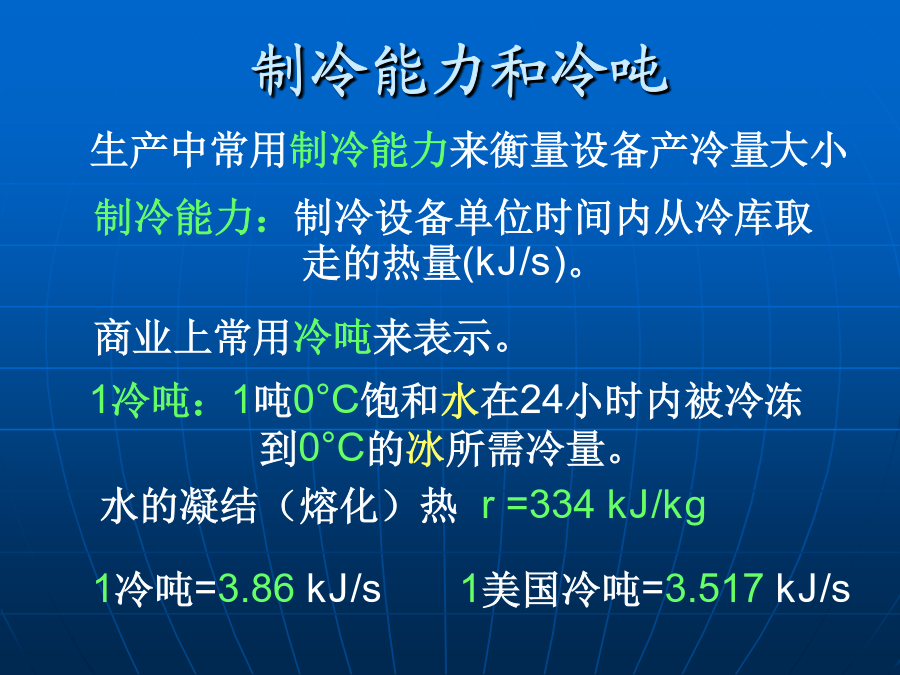 制冷能力和冷吨

生产中常用制冷能力来衡量设备产冷量大小

制冷能力：制冷设备单位时间内从冷库取走的热量(kJ/s)。

商业上常用冷吨来表示。

1冷吨：1吨0°C饱和水在24小时内被冷冻到0°C的冰所需冷量。

水的凝结（熔化）热 r =334 kJ/kg

1冷吨=3.86 kJ/s　　1美国冷吨=3.517 kJ/s